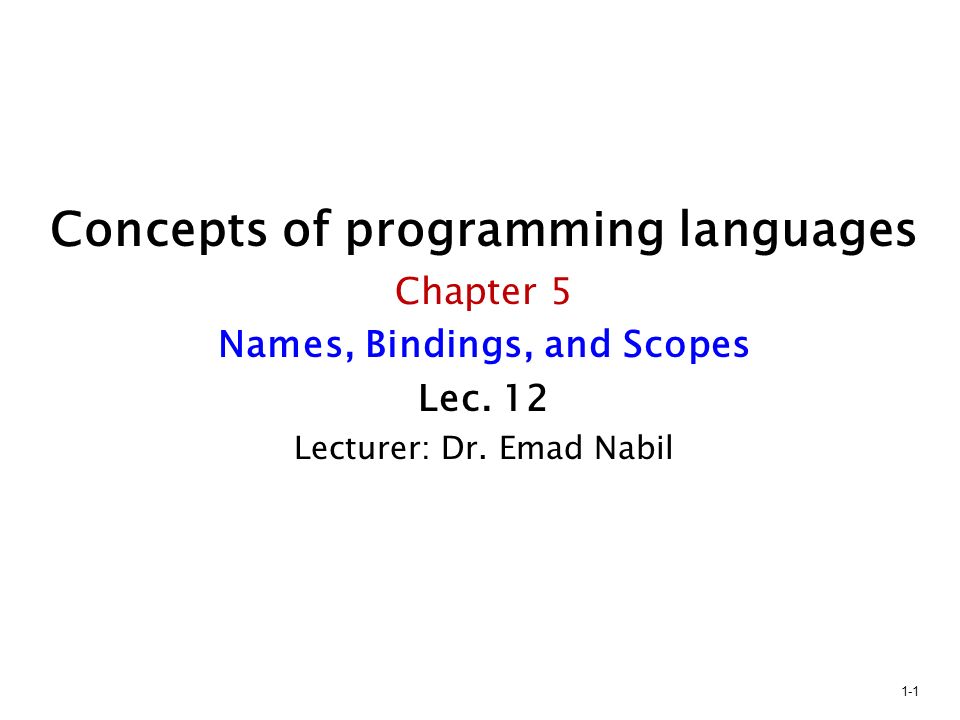 Concepts of programming languages

Chapter 5

Names, Bindings, and Scopes

Lec. 12

Lecturer: Dr. Emad Nabil

1-1